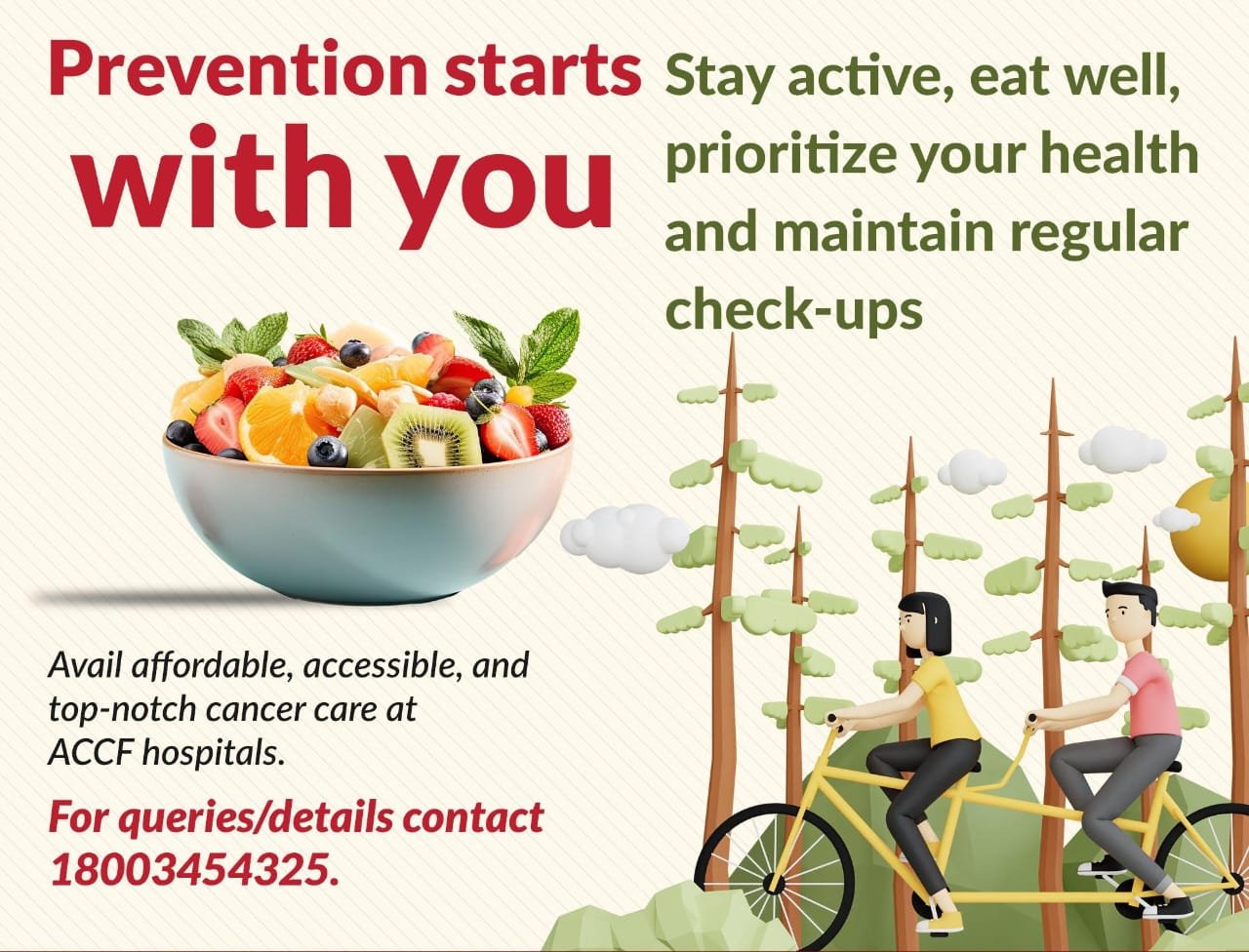 Prevention starts with you

Stay active, eat well, prioritize your health and maintain regular check-ups

Avail affordable, accessible, and top-notch cancer care at ACCF hospitals.

For queries/details contact 18003454325.